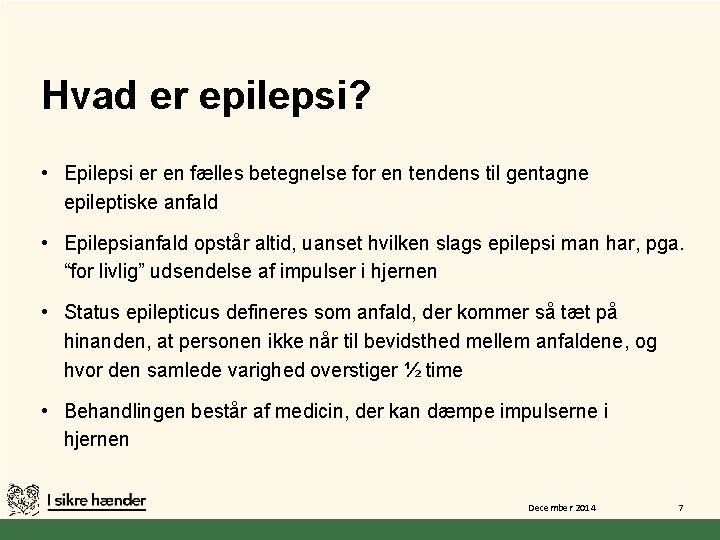 Hvad er epilepsi?

• Epilepsi er en fælles betegnelse for en tendens til gentagne epileptiske anfald

• Epilepsianfald opstår altid, uanset hvilken slags epilepsi man har, pga. "for livlig" udsendelse af impulser i hjernen

• Status epilepticus defineres som anfald, der kommer så tæt på hinanden, at personen ikke når til bevidsthed mellem anfaldene, og hvor den samlede varighed overstiger ½ time

• Behandlingen består af medicin, der kan dæmpe impulserne i hjernen

I sikre hænder

December 2014

7